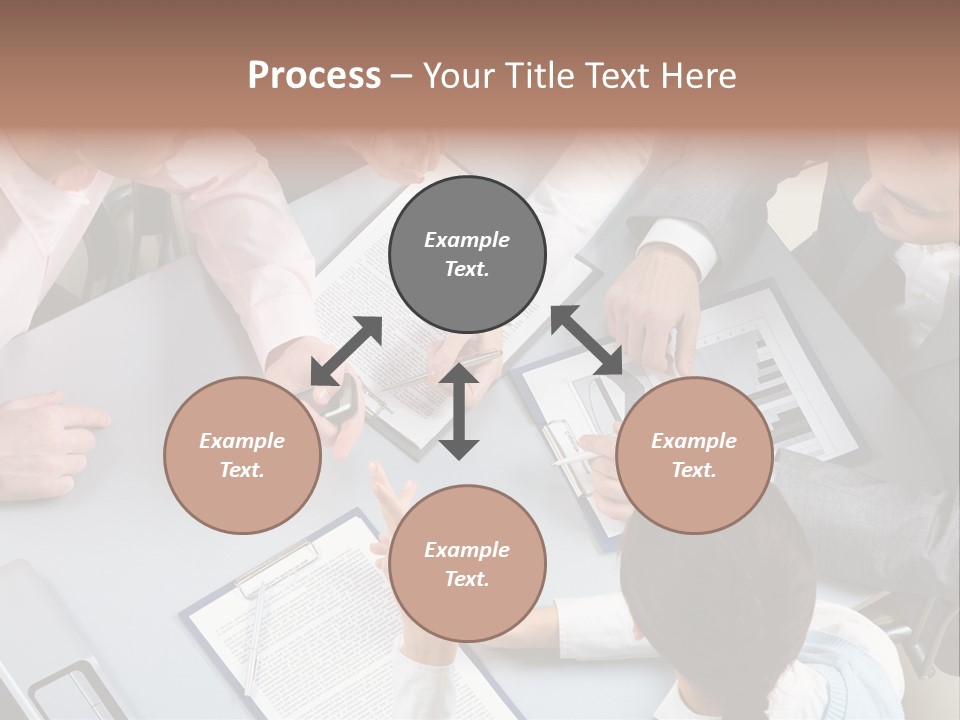 Process – Your Title Text Here

Example Text.

Example Text.

Example Text.

Example Text.